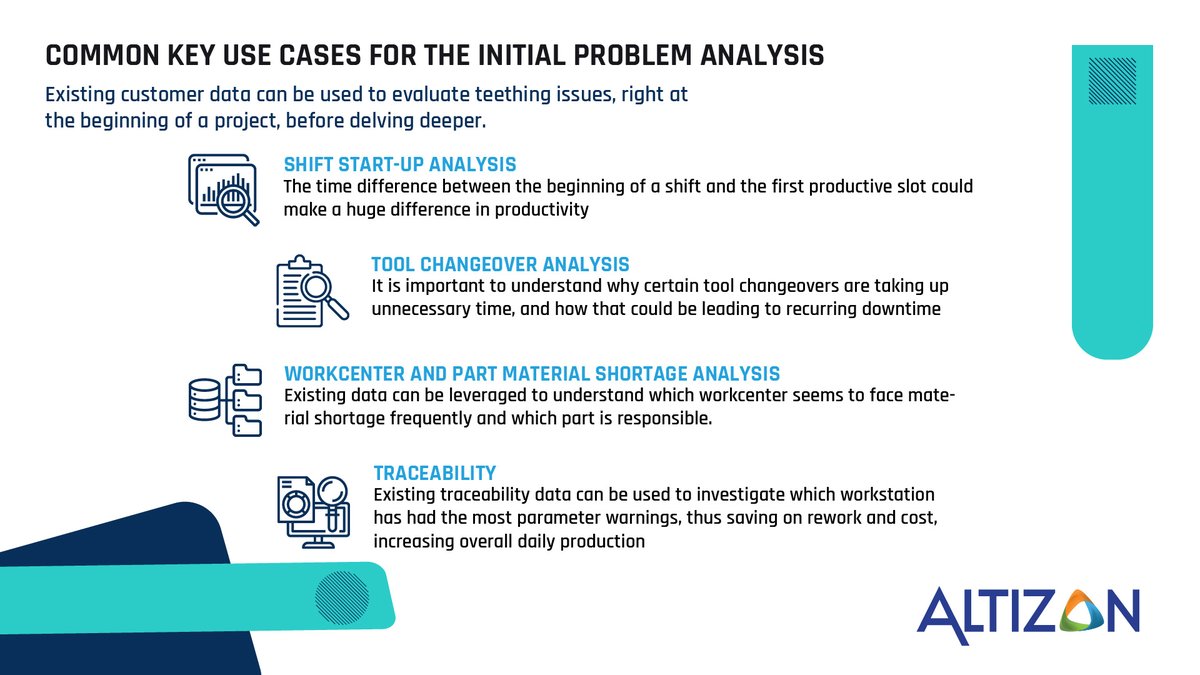 COMMON KEY USE CASES FOR THE INITIAL PROBLEM ANALYSIS

Existing customer data can be used to evaluate teething issues, right at the beginning of a project, before delving deeper.

SHIFT START-UP ANALYSIS
The time difference between the beginning of a shift and the first productive slot could make a huge difference in productivity

TOOL CHANGEOVER ANALYSIS
It is important to understand why certain tool changeovers are taking up unnecessary time, and how that could be leading to recurring downtime

WORKCENTER AND PART MATERIAL SHORTAGE ANALYSIS
Existing data can be leveraged to understand which workcenter seems to face material shortage frequently and which part is responsible.

TRACEABILITY
Existing traceability data can be used to investigate which workstation has had the most parameter warnings, thus saving on rework and cost, increasing overall daily production

ALTIZON